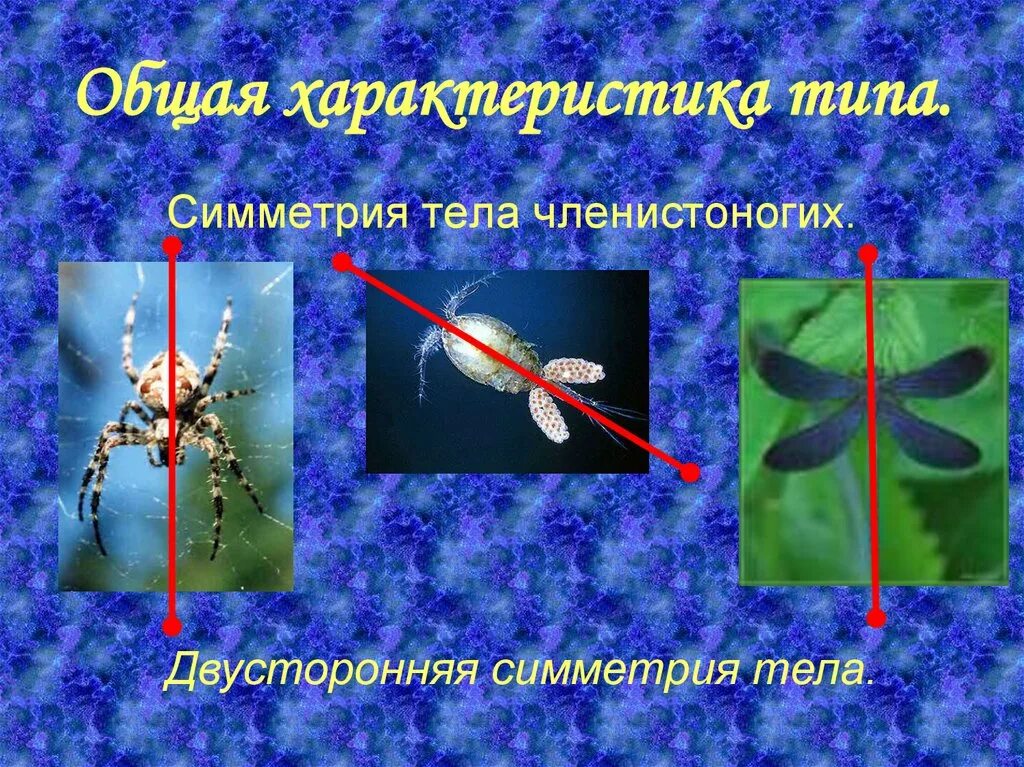 Общая характеристика типа.

Симметрия тела членистоногих.

Двусторонняя симметрия тела.